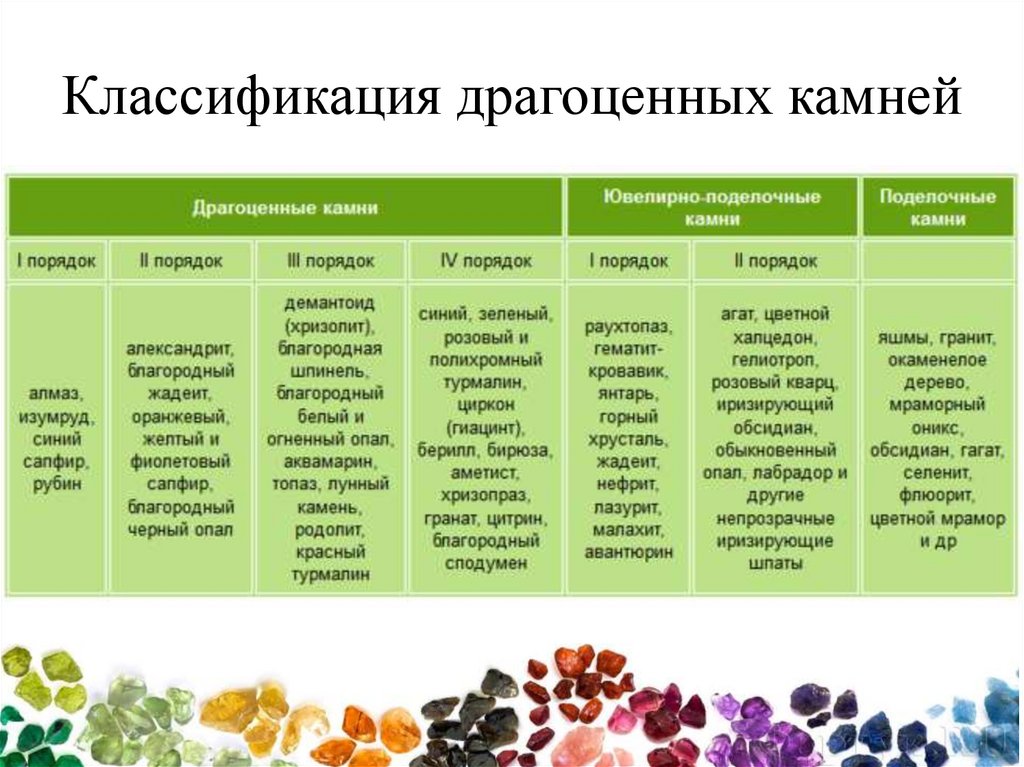 Классификация драгоценных камней

| Драгоценные камни | | | | Ювелирно-поделочные камни | | Поделочные камни |
|---|---|---|---|---|---|---|
| I порядок | II порядок | III порядок | IV порядок | I порядок | II порядок | |
| алмаз, изумруд, синий сапфир, рубин | александрит, благородный жадеит, оранжевый, желтый и фиолетовый сапфир, благородный черный опал | демантоид (хризолит), благородная шпинель, благородный белый и огненный опал, аквамарин, топаз, лунный камень, родолит, красный турмалин | синий, зеленый, розовый и полихромный турмалин, циркон (гиацинт), берилл, бирюза, аметист, хризопраз, гранат, цитрин, благородный сподумен | раухтопаз, гематит-кровавик, янтарь, горный хрусталь, жадеит, нефрит, лазурит, малахит, авантюрин | агат, цветной халцедон, гелиотроп, розовый кварц, иризирующий обсидиан, обыкновенный опал, лабрадор и другие непрозрачные иризирующие шпаты | яшмы, гранит, окаменелое дерево, мраморный оникс, обсидиан, гагат, селенит, флюорит, цветной мрамор и др |